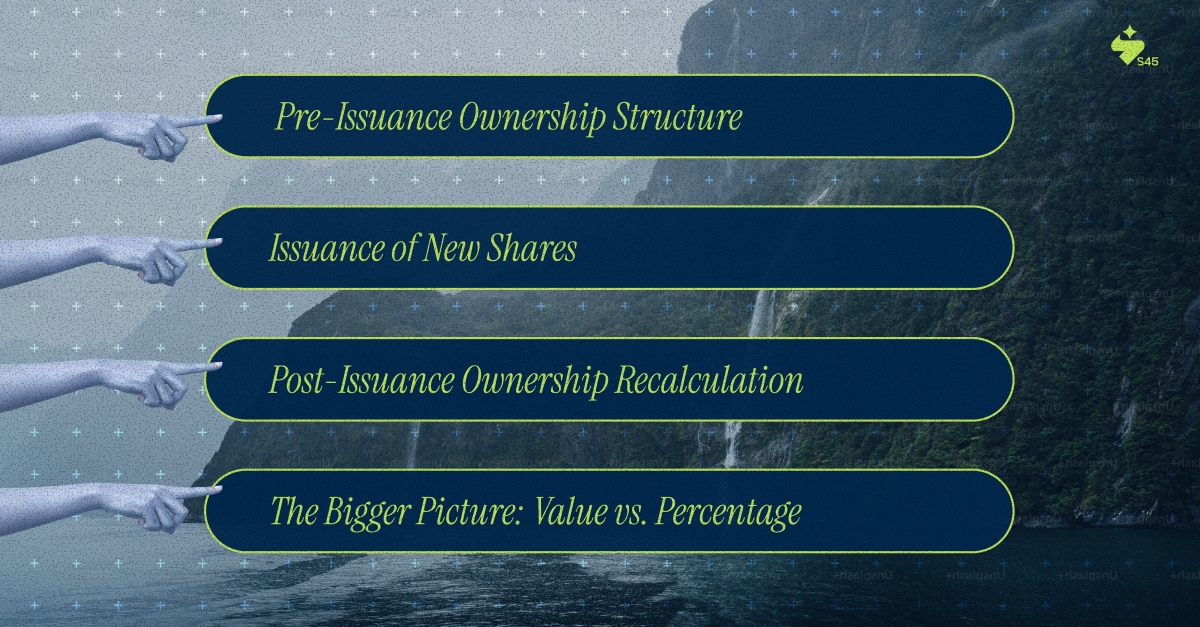 S45

Pre-Issuance Ownership Structure

Issuance of New Shares

Post-Issuance Ownership Recalculation

The Bigger Picture: Value vs. Percentage